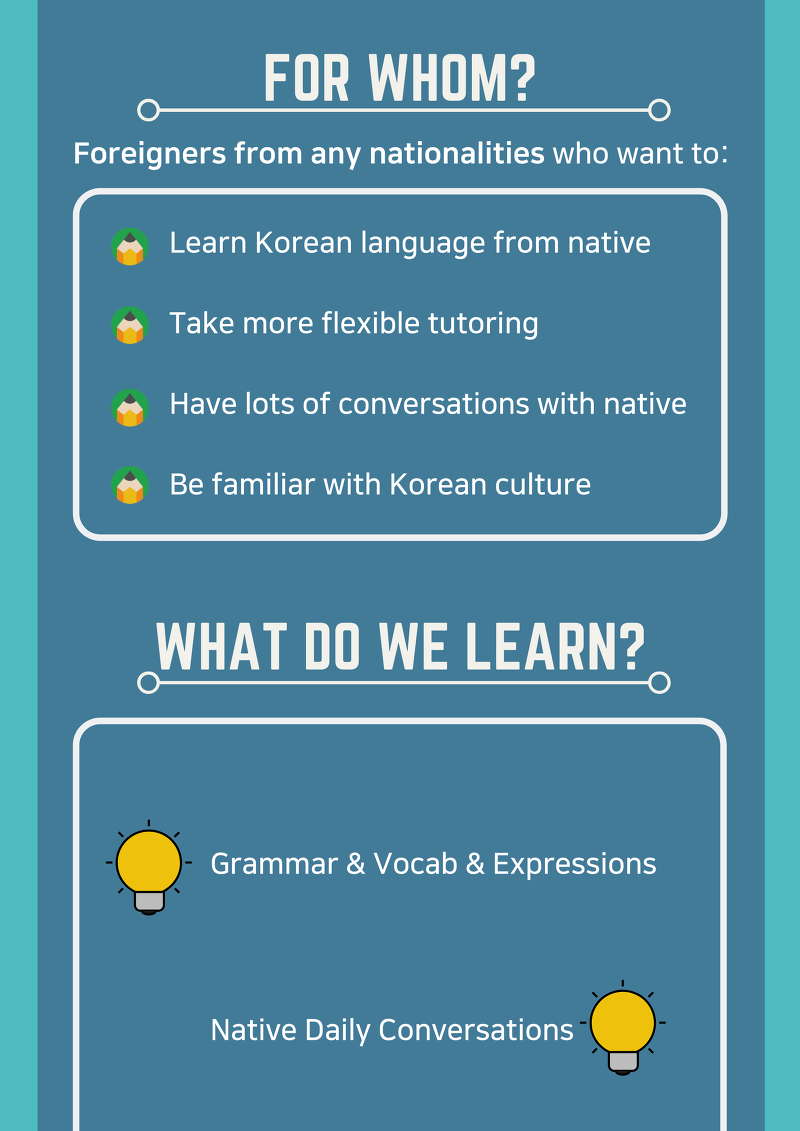 FOR WHOM?

Foreigners from any nationalities who want to:

Learn Korean language from native

Take more flexible tutoring

Have lots of conversations with native

Be familiar with Korean culture

WHAT DO WE LEARN?

Grammar & Vocab & Expressions

Native Daily Conversations